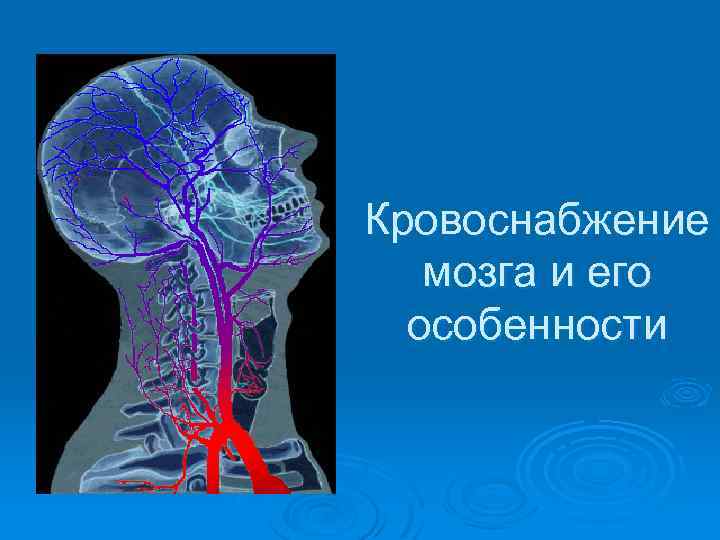 Кровоснабжение мозга и его особенности